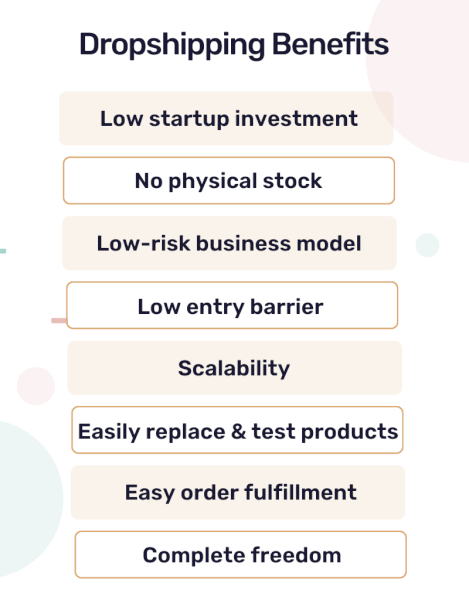 Dropshipping Benefits

Low startup investment

No physical stock

Low-risk business model

Low entry barrier

Scalability

Easily replace & test products

Easy order fulfillment

Complete freedom